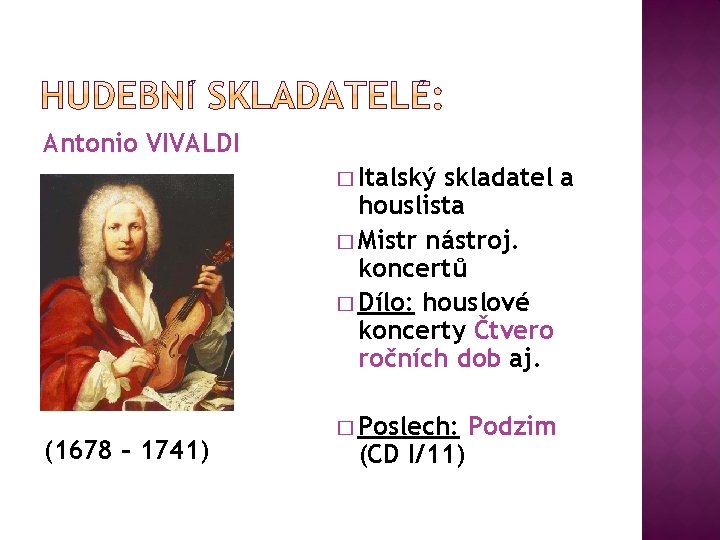 HUDEBNÍ SKLADATELÉ:

Antonio VIVALDI

(1678 – 1741)

□ Italský skladatel a houslista

□ Mistr nástroj. koncertů

□ Dílo: houslové koncerty Čtvero ročních dob aj.

□ Poslech: Podzim (CD I/11)